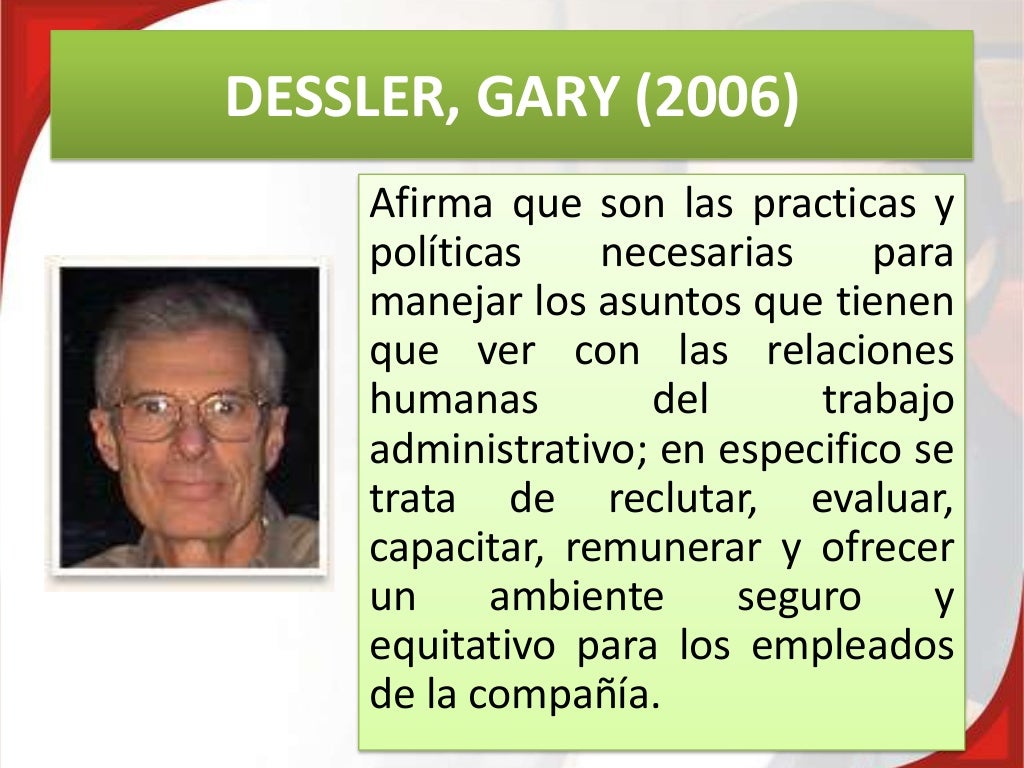 DESSLER, GARY (2006)

Afirma que son las practicas y políticas necesarias para manejar los asuntos que tienen que ver con las relaciones humanas del trabajo administrativo; en especifico se trata de reclutar, evaluar, capacitar, remunerar y ofrecer un ambiente seguro y equitativo para los empleados de la compañía.